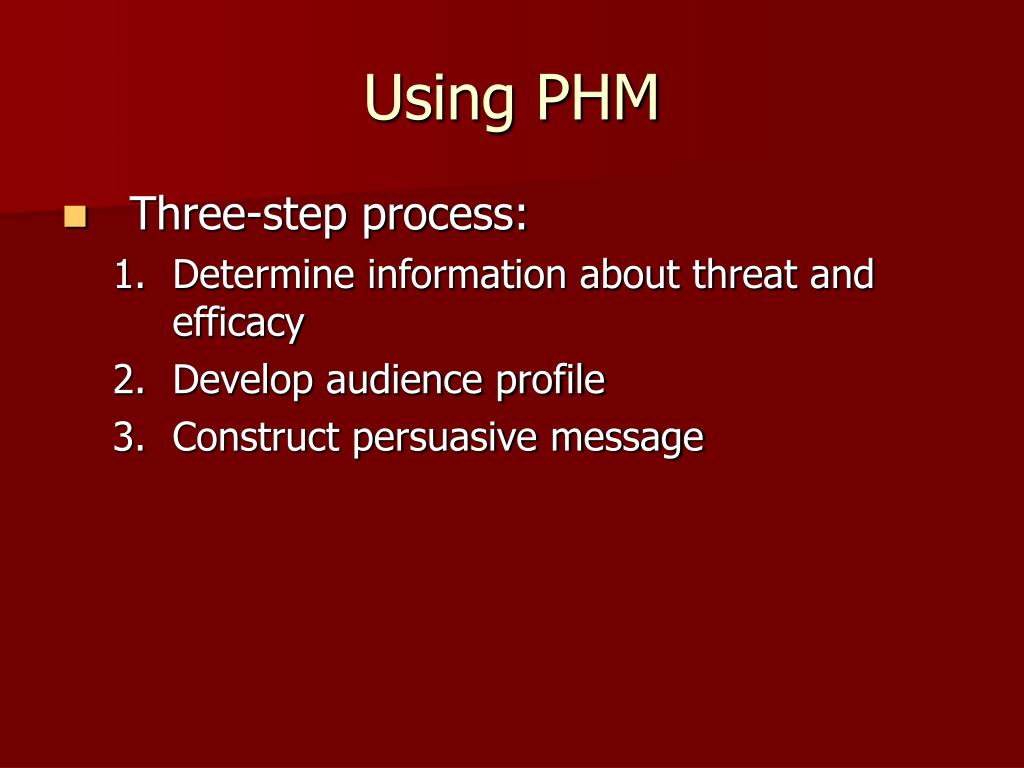 Using PHM

Three-step process:
1. Determine information about threat and efficacy
2. Develop audience profile
3. Construct persuasive message